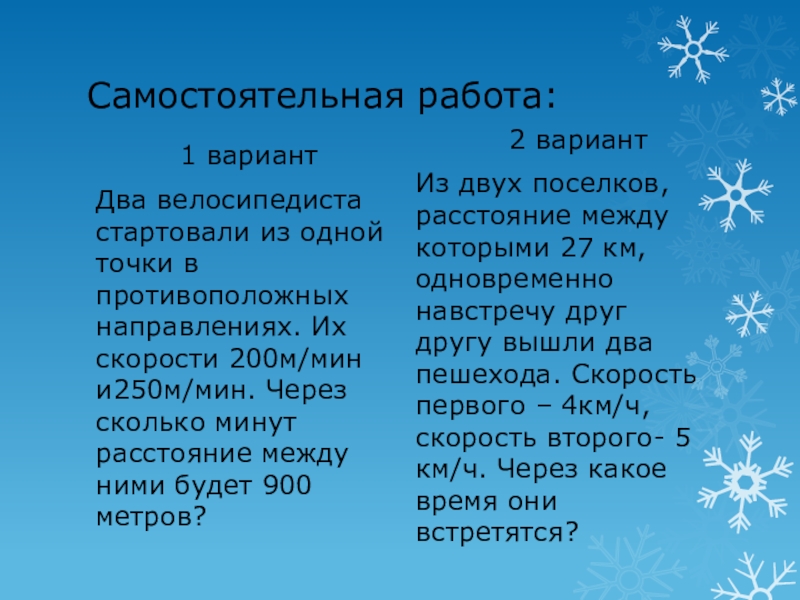 Самостоятельная работа:

1 вариант

Два велосипедиста стартовали из одной точки в противоположных направлениях. Их скорости 200м/мин и250м/мин. Через сколько минут расстояние между ними будет 900 метров?

2 вариант

Из двух поселков, расстояние между которыми 27 км, одновременно навстречу друг другу вышли два пешехода. Скорость первого – 4км/ч, скорость второго- 5 км/ч. Через какое время они встретятся?